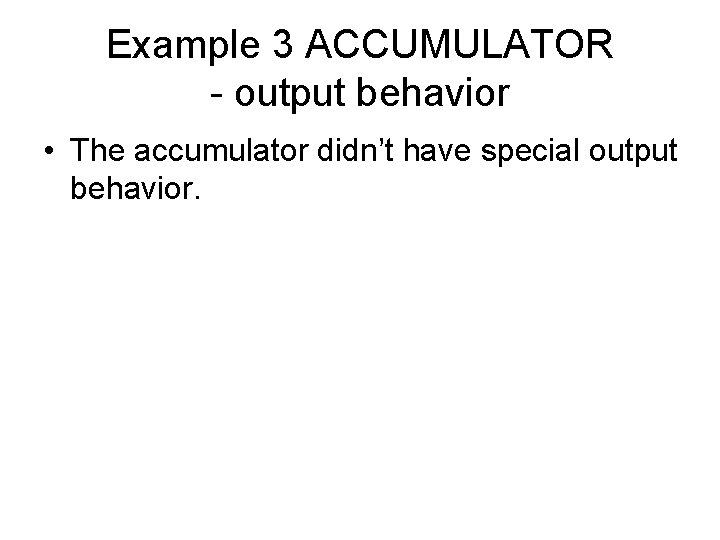 Example 3 ACCUMULATOR
- output behavior

• The accumulator didn’t have special output behavior.